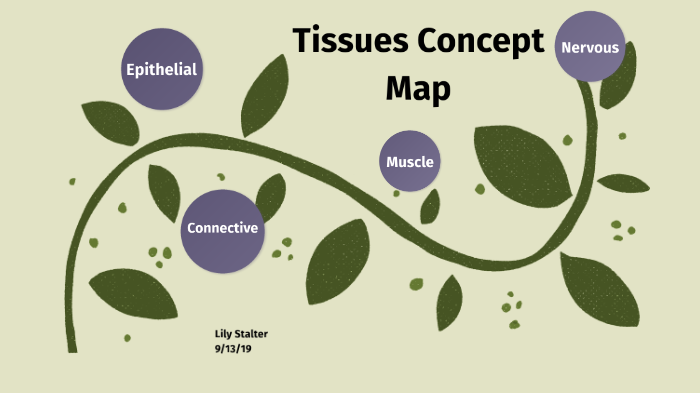 Tissues Concept Map

Epithelial

Nervous

Muscle

Connective

Lily Stalter
9/13/19